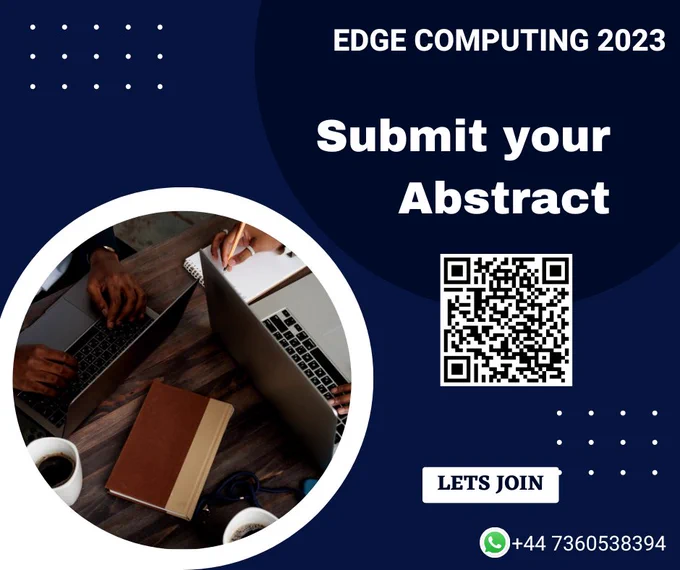 EDGE COMPUTING 2023

Submit your Abstract

LETS JOIN

+44 7360538394